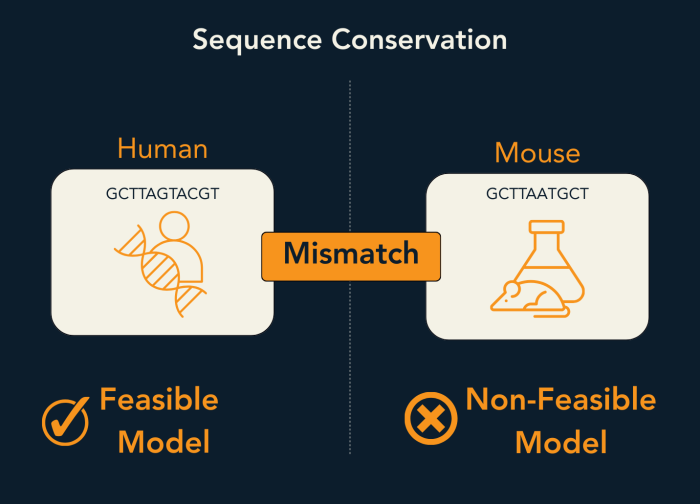 Sequence Conservation

Human

GCTTAGTACGT

Mismatch

Mouse

GCTTAATGCT

Feasible Model

Non-Feasible Model